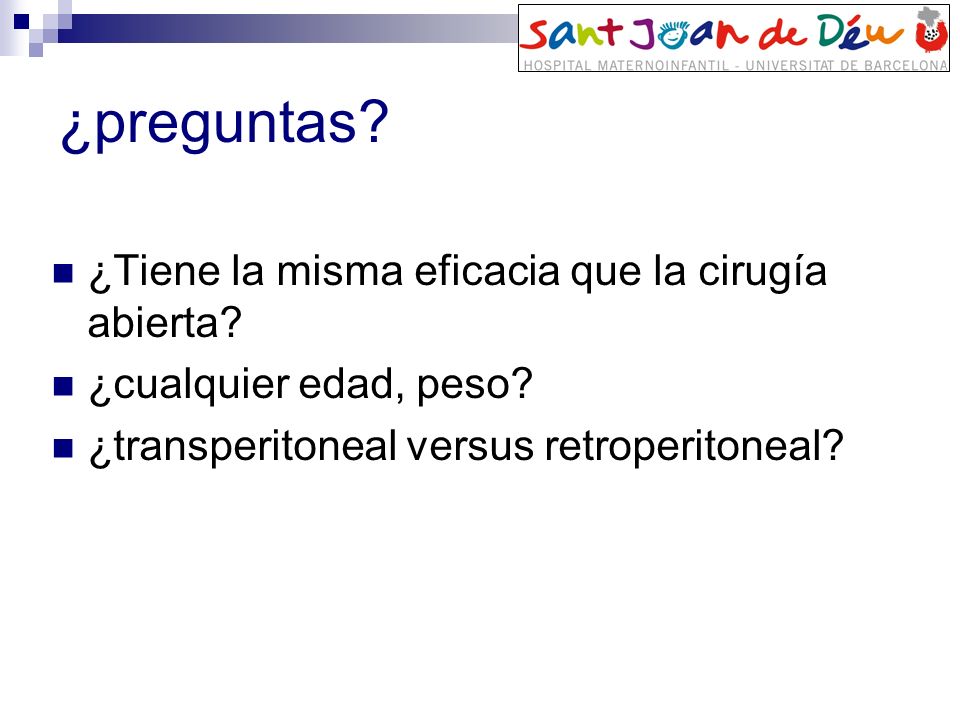 Sant Joan de Déu
HOSPITAL MATERNOINFANTIL - UNIVERSITAT DE BARCELONA

¿preguntas?

¿Tiene la misma eficacia que la cirugía abierta?
¿cualquier edad, peso?
¿transperitoneal versus retroperitoneal?